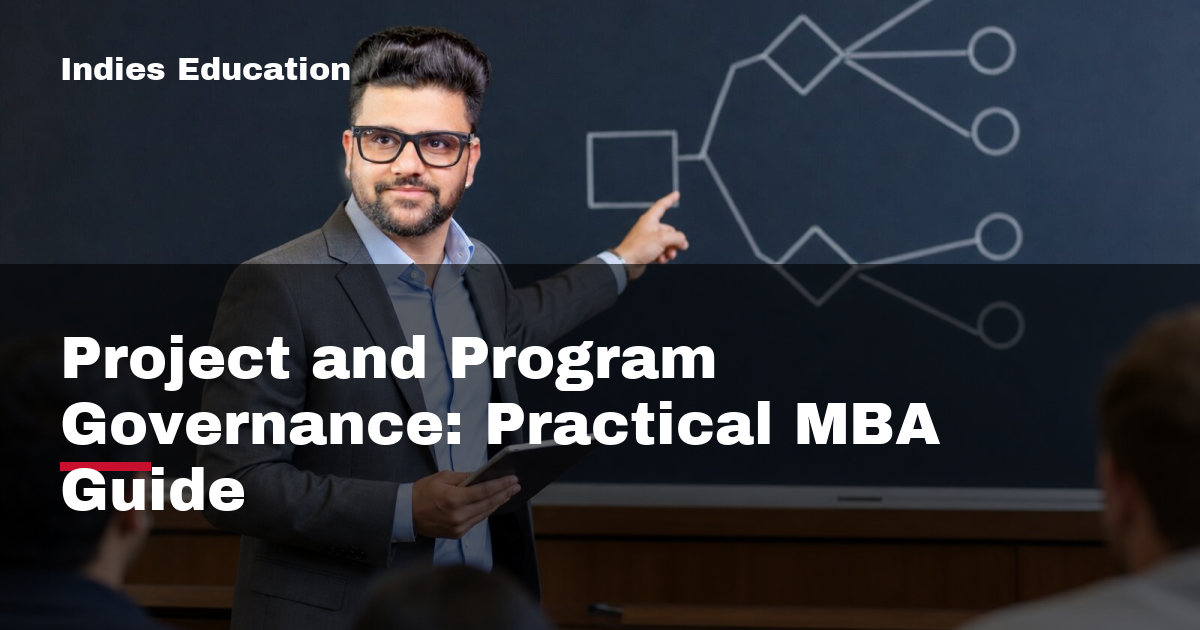 Indies Education

Project and Program Governance: Practical MBA Guide